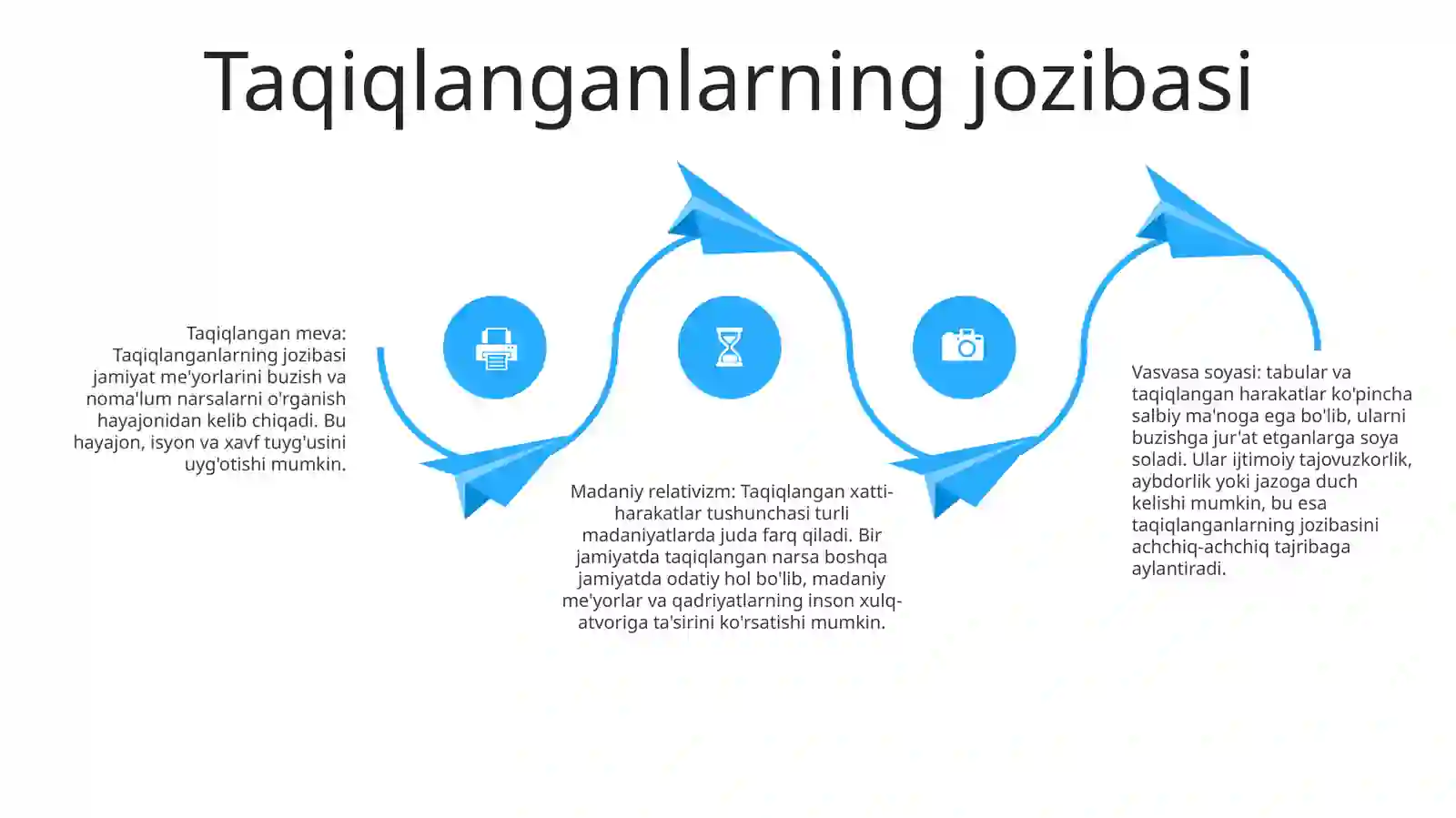 Taqiqlanganlarning jozibasi

Taqiqlangan meva: Taqiqlanganlarning jozibasi jamiyat me'yorlarini buzish va noma'lum narsalarni o'rganish hayajonidan kelib chiqadi. Bu hayajon, isyon va xavf tuyg'usini uyg'otishi mumkin.

Madaniy relativizm: Taqiqlangan xatti-harakatlar tushunchasi turli madaniyatlarda juda farq qiladi. Bir jamiyatda taqiqlangan narsa boshqa jamiyatda odatiy hol bo'lib, madaniy me'yorlar va qadriyatlarning inson xulq-atvoriga ta'sirini ko'rsatishi mumkin.

Vasvasa soyasi: tabular va taqiqlangan harakatlar ko'pincha salbiy ma'noga ega bo'lib, ularni buzishga jur'at etganlarga soya soladi. Ular ijtimoiy tajovuzkorlik, aybdorlik yoki jazoga duch kelishi mumkin, bu esa taqiqlanganlarning jozibasini achchiq-achchiq tajribaga aylantiradi.